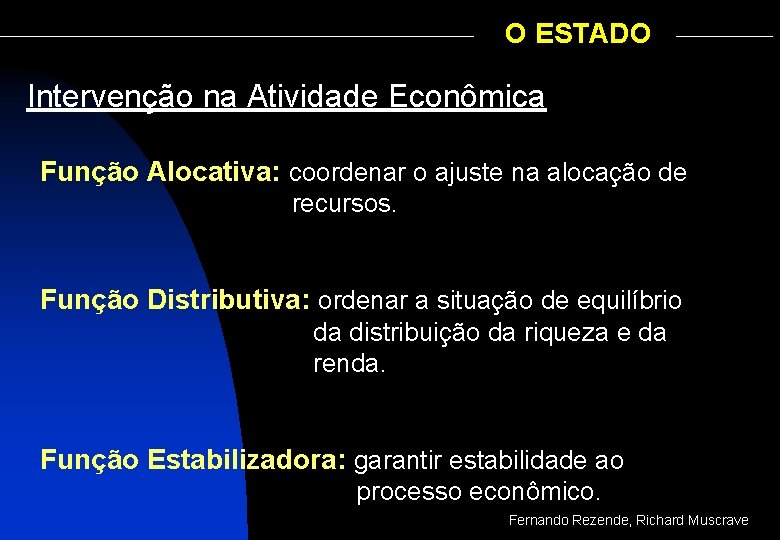 O ESTADO

Intervenção na Atividade Econômica

Função Alocativa: coordenar o ajuste na alocação de recursos.

Função Distributiva: ordenar a situação de equilíbrio da distribuição da riqueza e da renda.

Função Estabilizadora: garantir estabilidade ao processo econômico.

Fernando Rezende, Richard Muscrave